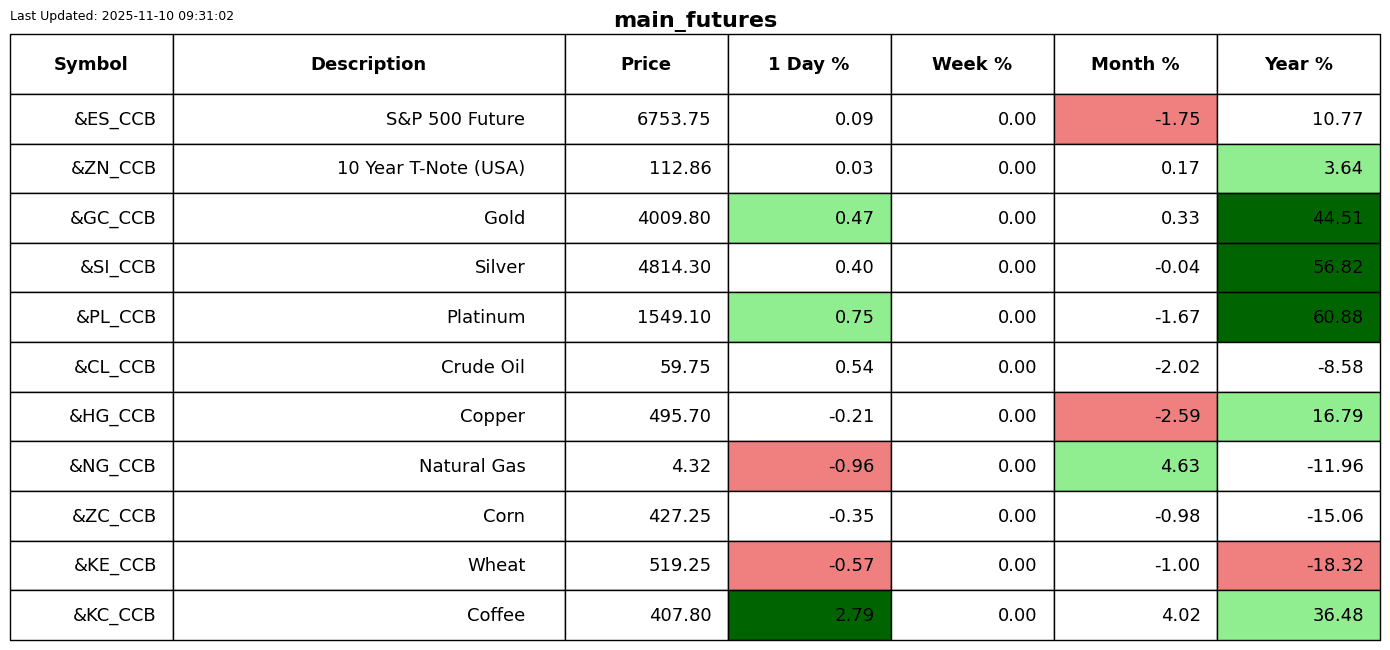 Last Updated: 2025-11-10 09:31:02

main_futures

| Symbol | Description | Price | 1 Day % | Week % | Month % | Year % |
|---|---|---|---|---|---|---|
| &ES_CCB | S&P 500 Future | 6753.75 | 0.09 | 0.00 | -1.75 | 10.77 |
| &ZN_CCB | 10 Year T-Note (USA) | 112.86 | 0.03 | 0.00 | 0.17 | 3.64 |
| &GC_CCB | Gold | 4009.80 | 0.47 | 0.00 | 0.33 | 44.51 |
| &SI_CCB | Silver | 4814.30 | 0.40 | 0.00 | -0.04 | 56.82 |
| &PL_CCB | Platinum | 1549.10 | 0.75 | 0.00 | -1.67 | 60.88 |
| &CL_CCB | Crude Oil | 59.75 | 0.54 | 0.00 | -2.02 | -8.58 |
| &HG_CCB | Copper | 495.70 | -0.21 | 0.00 | -2.59 | 16.79 |
| &NG_CCB | Natural Gas | 4.32 | -0.96 | 0.00 | 4.63 | -11.96 |
| &ZC_CCB | Corn | 427.25 | -0.35 | 0.00 | -0.98 | -15.06 |
| &KE_CCB | Wheat | 519.25 | -0.57 | 0.00 | -1.00 | -18.32 |
| &KC_CCB | Coffee | 407.80 | 2.79 | 0.00 | 4.02 | 36.48 |